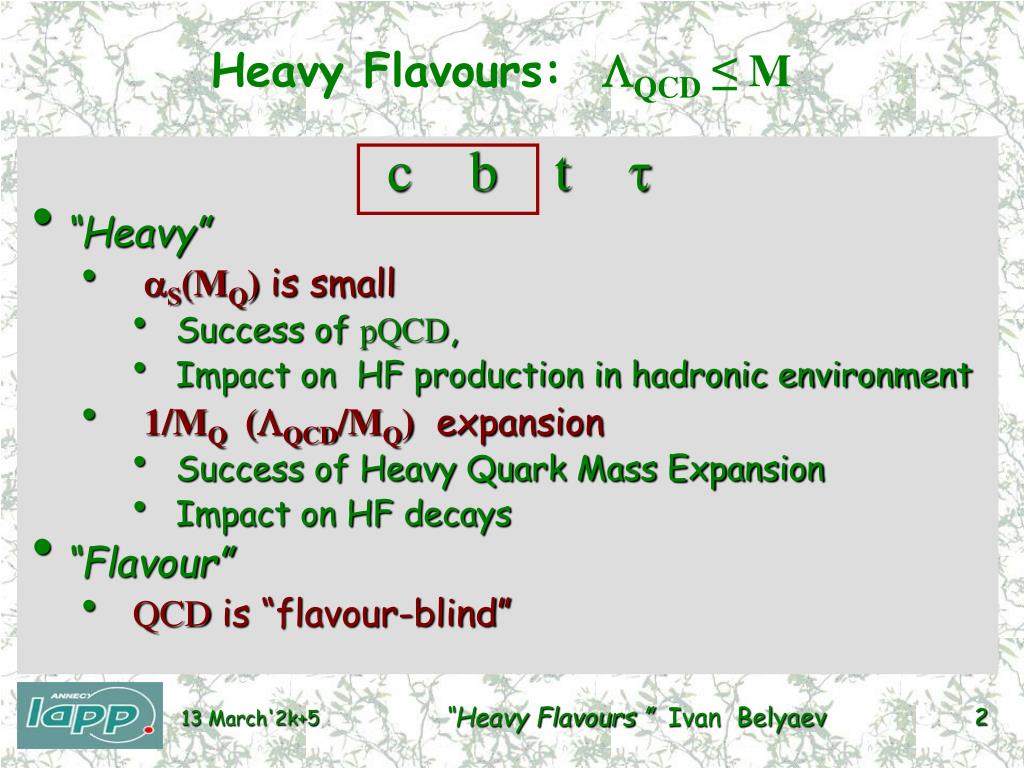 Heavy Flavours: $\Lambda_{QCD} \leq M$

c b t $\tau$

• "Heavy"

• $\alpha_S(M_Q)$ is small

• Success of pQCD,

• Impact on HF production in hadronic environment

• $1/M_Q$ $(\Lambda_{QCD}/M_Q)$ expansion

• Success of Heavy Quark Mass Expansion

• Impact on HF decays

• "Flavour"

• QCD is "flavour-blind"

ANNECY lapp

13 March'2k+5

"Heavy Flavours " Ivan Belyaev

2